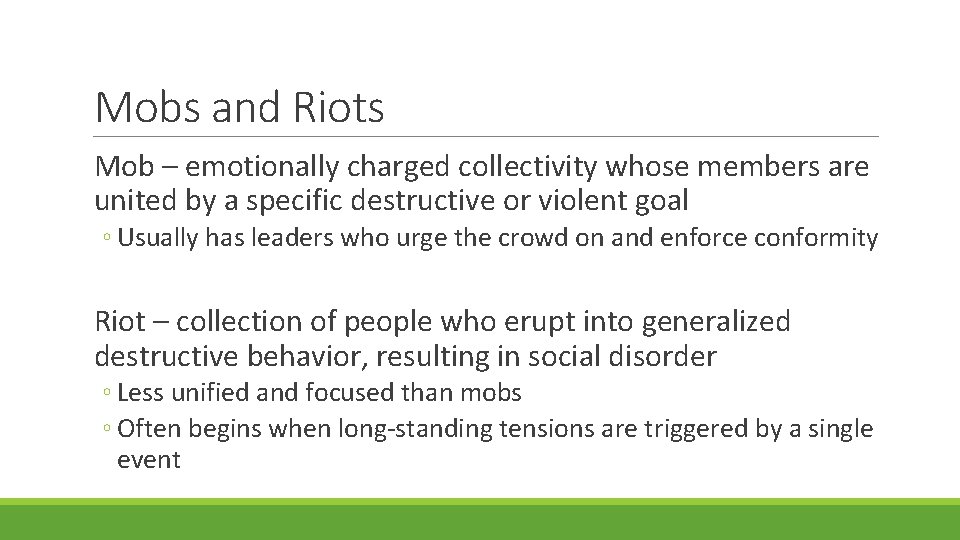 Mobs and Riots

Mob – emotionally charged collectivity whose members are united by a specific destructive or violent goal

◦ Usually has leaders who urge the crowd on and enforce conformity

Riot – collection of people who erupt into generalized destructive behavior, resulting in social disorder

◦ Less unified and focused than mobs

◦ Often begins when long-standing tensions are triggered by a single event